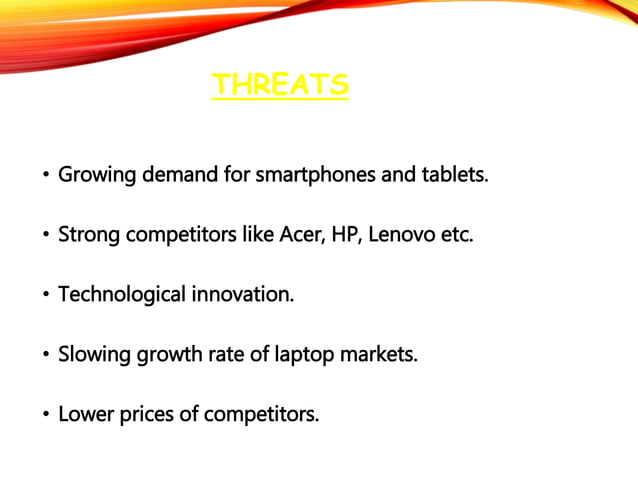 THREATS

• Growing demand for smartphones and tablets.

• Strong competitors like Acer, HP, Lenovo etc.

• Technological innovation.

• Slowing growth rate of laptop markets.

• Lower prices of competitors.